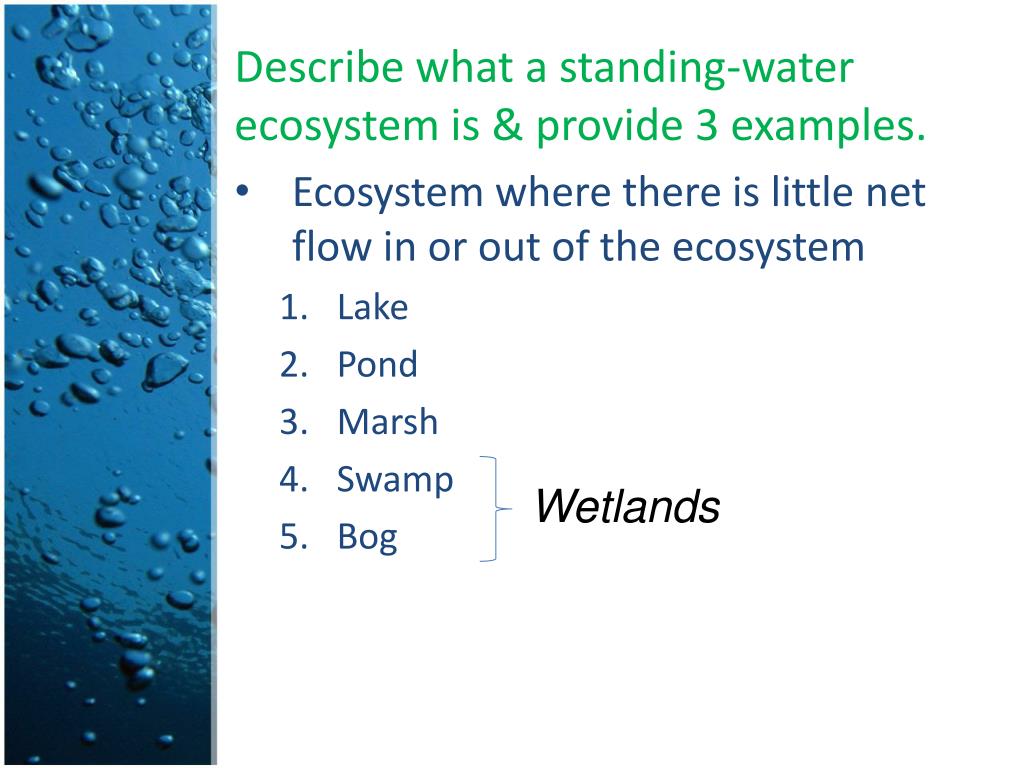 Describe what a standing-water ecosystem is & provide 3 examples.

• Ecosystem where there is little net flow in or out of the ecosystem

1. Lake
2. Pond
3. Marsh
4. Swamp
5. Bog

Wetlands